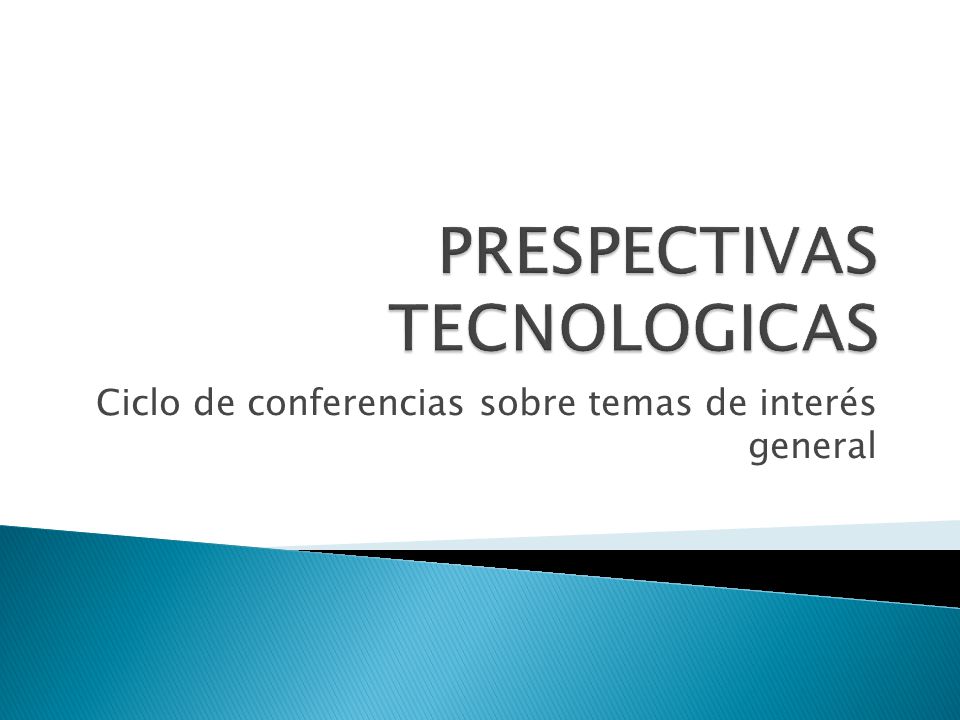 PRESPECTIVAS TECNOLOGICAS

Ciclo de conferencias sobre temas de interés general